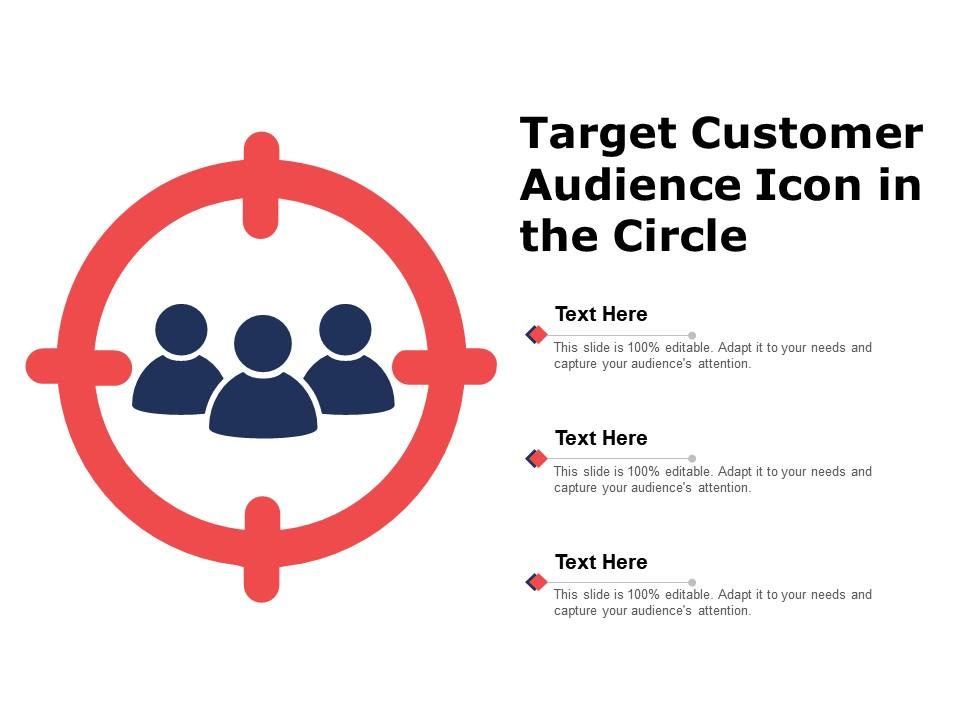 Target Customer Audience Icon in the Circle

Text Here

This slide is 100% editable. Adapt it to your needs and capture your audience's attention.

Text Here

This slide is 100% editable. Adapt it to your needs and capture your audience's attention.

Text Here

This slide is 100% editable. Adapt it to your needs and capture your audience's attention.